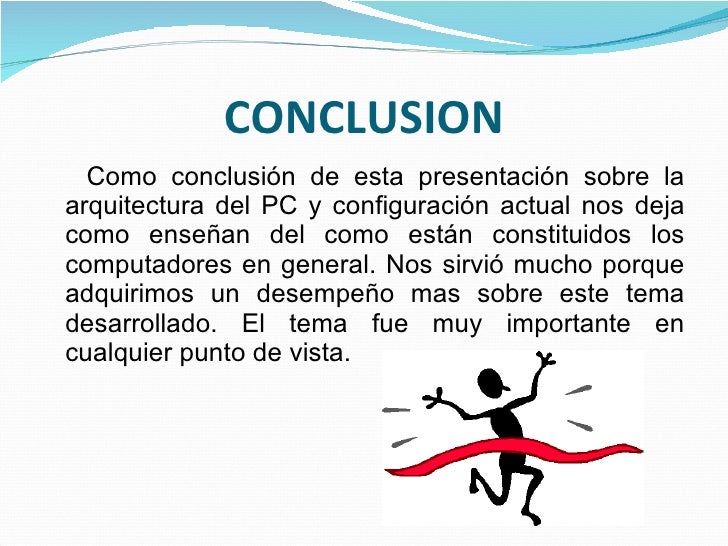 CONCLUSION

Como conclusión de esta presentación sobre la arquitectura del PC y configuración actual nos deja como enseñan del como están constituidos los computadores en general. Nos sirvió mucho porque adquirimos un desempeño mas sobre este tema desarrollado. El tema fue muy importante en cualquier punto de vista.